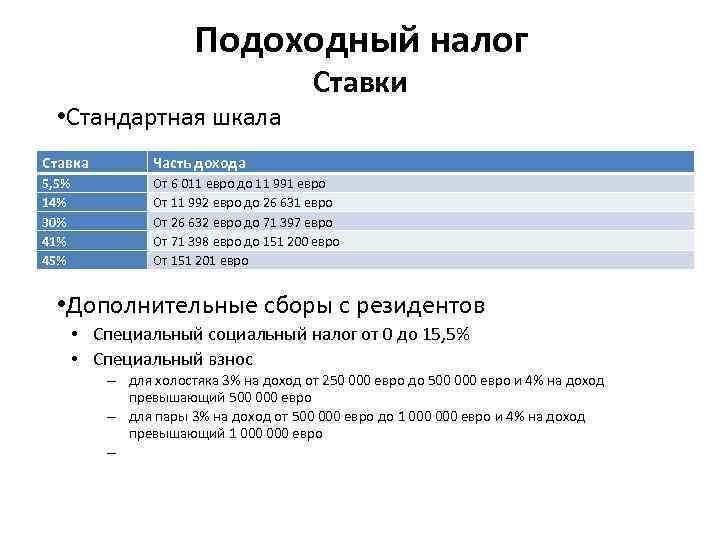 Подоходный налог
Ставки

•Стандартная шкала

| Ставка | Часть дохода |
|---|---|
| 5,5% | От 6 011 евро до 11 991 евро |
| 14% | От 11 992 евро до 26 631 евро |
| 30% | От 26 632 евро до 71 397 евро |
| 41% | От 71 398 евро до 151 200 евро |
| 45% | От 151 201 евро |

•Дополнительные сборы с резидентов
• Специальный социальный налог от 0 до 15,5%
• Специальный взнос
– для холостяка 3% на доход от 250 000 евро до 500 000 евро и 4% на доход превышающий 500 000 евро
– для пары 3% на доход от 500 000 евро до 1 000 000 евро и 4% на доход превышающий 1 000 000 евро
–